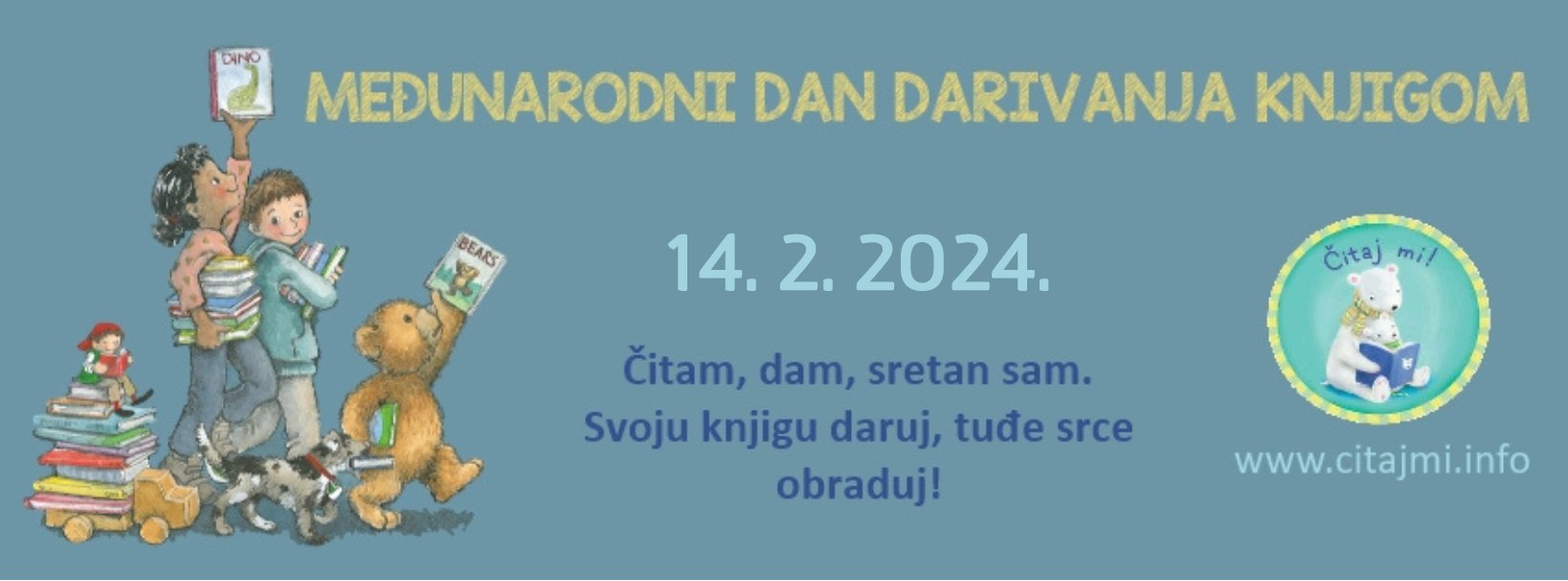 DINO

MEĐUNARODNI DAN DARIVANJA KNJIGOM

BEARS

14. 2. 2024.

Čitam, dam, sretan sam.
Svoju knjigu daruj, tuđe srce obraduj!

Čitaj mi!

www.citajmi.info